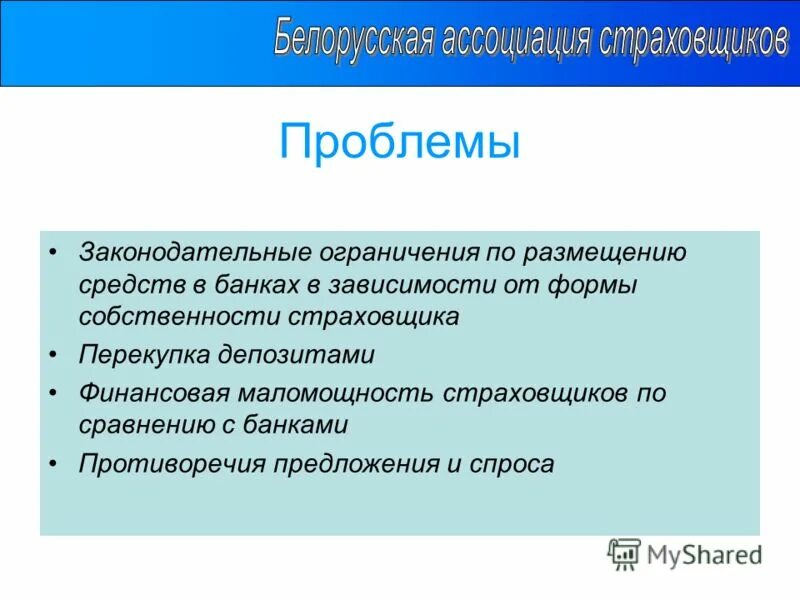 Белорусская ассоциация страховщиков

Проблемы

• Законодательные ограничения по размещению средств в банках в зависимости от формы собственности страховщика
• Перекупка депозитами
• Финансовая маломощность страховщиков по сравнению с банками
• Противоречия предложения и спроса

MyShared